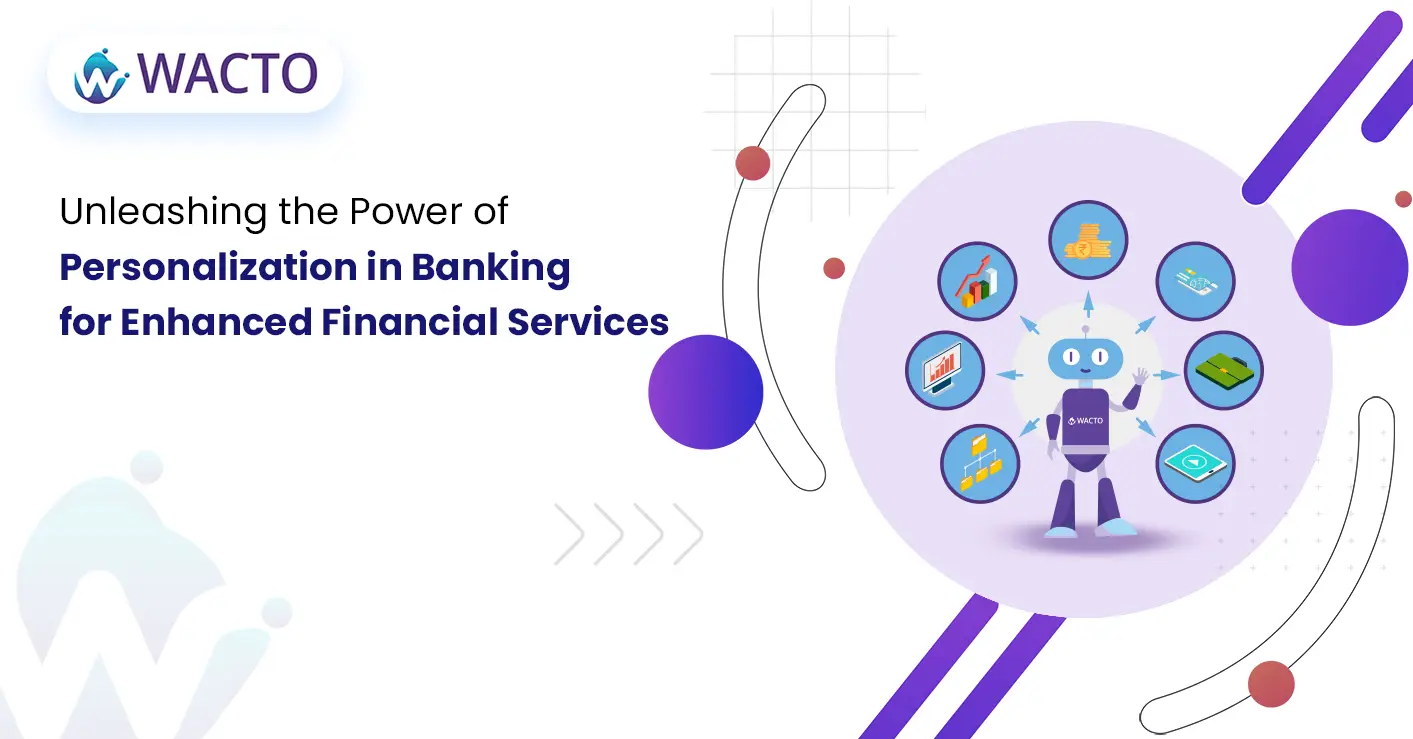 WACTO

Unleashing the Power of
Personalization in Banking
for Enhanced Financial Services

WACTO